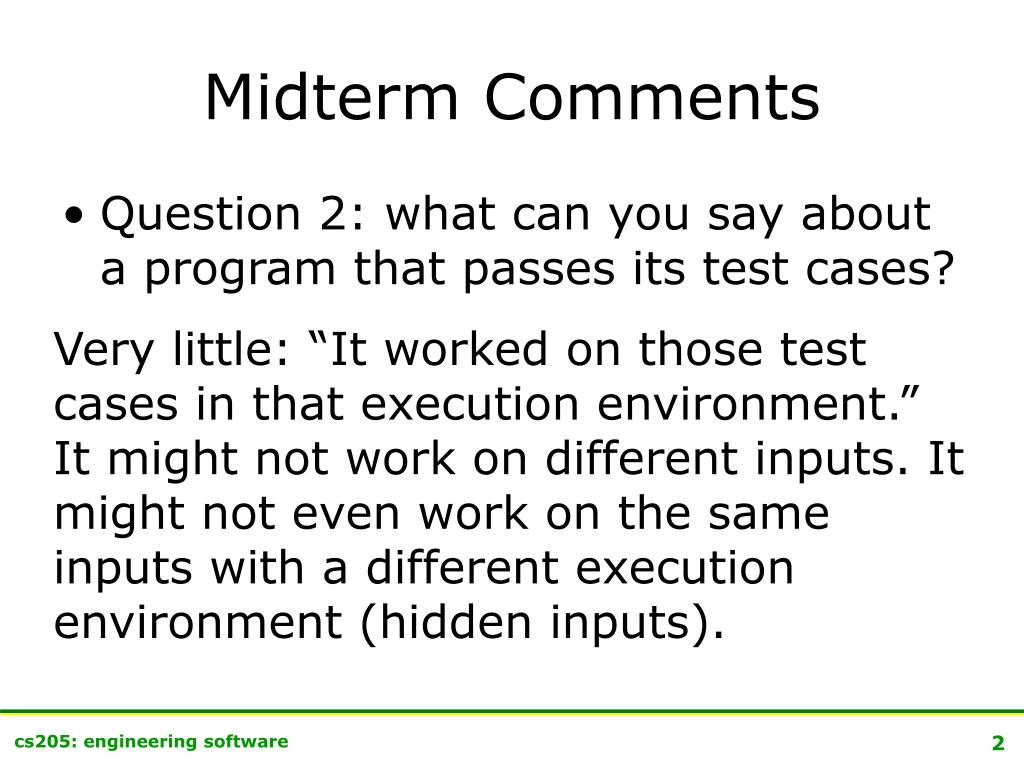 Midterm Comments

• Question 2: what can you say about a program that passes its test cases?

Very little: “It worked on those test cases in that execution environment.” It might not work on different inputs. It might not even work on the same inputs with a different execution environment (hidden inputs).

cs205: engineering software

2